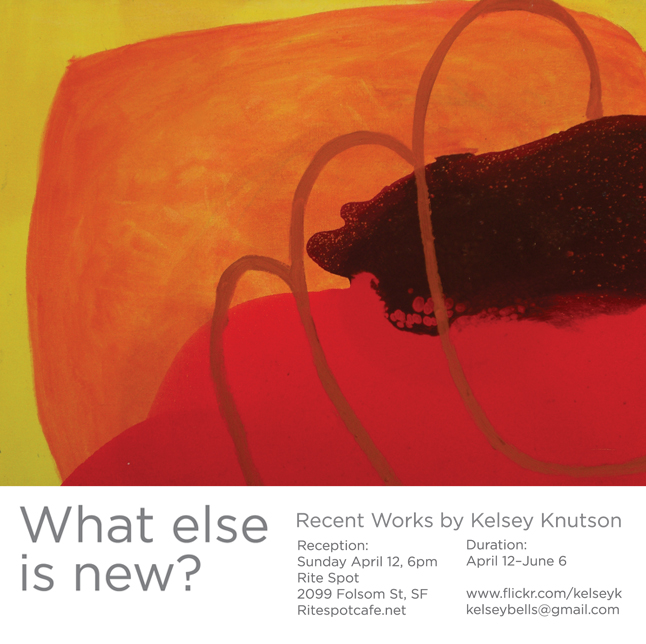 What else is new?

Recent Works by Kelsey Knutson

Reception:
Sunday April 12, 6pm
Rite Spot
2099 Folsom St, SF
Ritespotcafe.net

Duration:
April 12–June 6

www.flickr.com/kelseyk
kelseybells@gmail.com